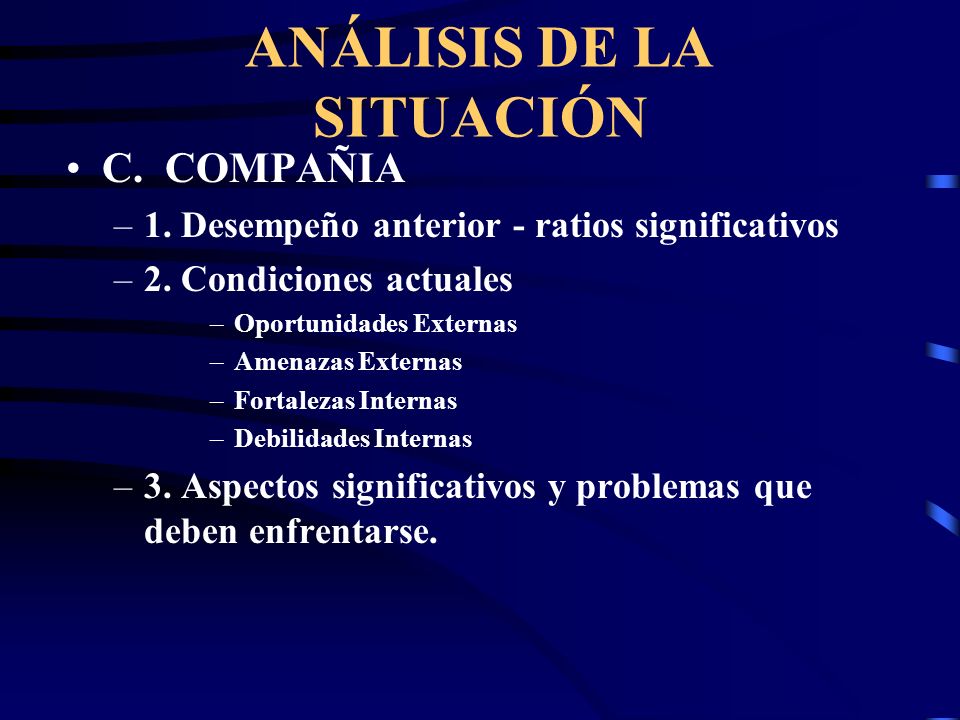 ANÁLISIS DE LA SITUACIÓN

• C. COMPAÑIA
– 1. Desempeño anterior - ratios significativos
– 2. Condiciones actuales
– Oportunidades Externas
– Amenazas Externas
– Fortalezas Internas
– Debilidades Internas
– 3. Aspectos significativos y problemas que deben enfrentarse.